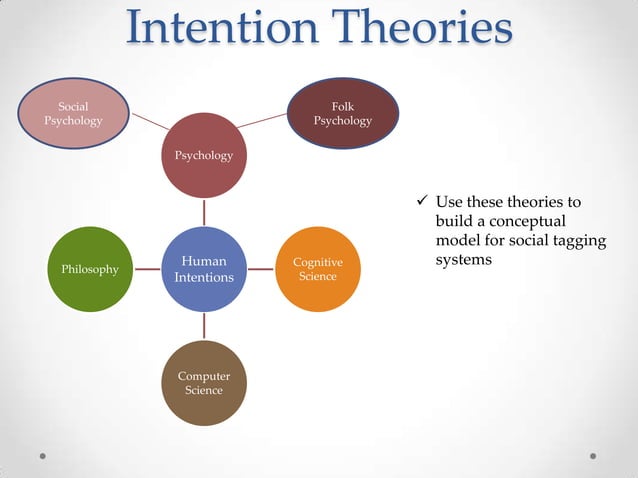 Intention Theories

Social Psychology

Folk Psychology

Psychology

Philosophy

Human Intentions

Cognitive Science

Computer Science

✓ Use these theories to build a conceptual model for social tagging systems